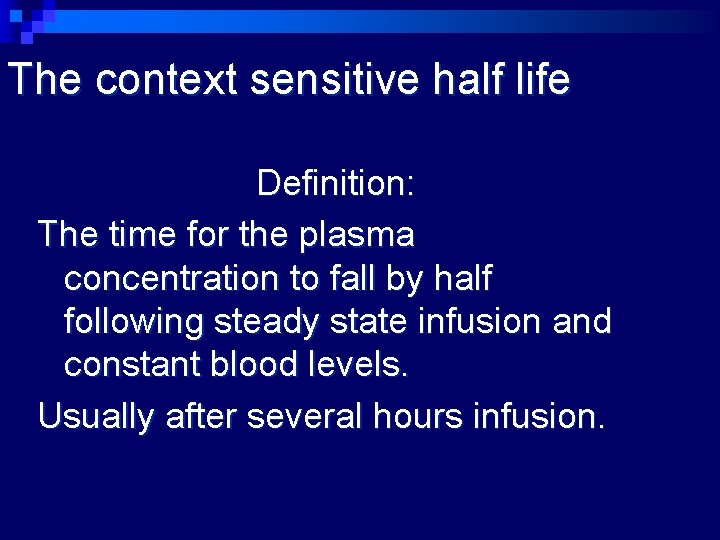 The context sensitive half life

Definition:

The time for the plasma concentration to fall by half following steady state infusion and constant blood levels.

Usually after several hours infusion.